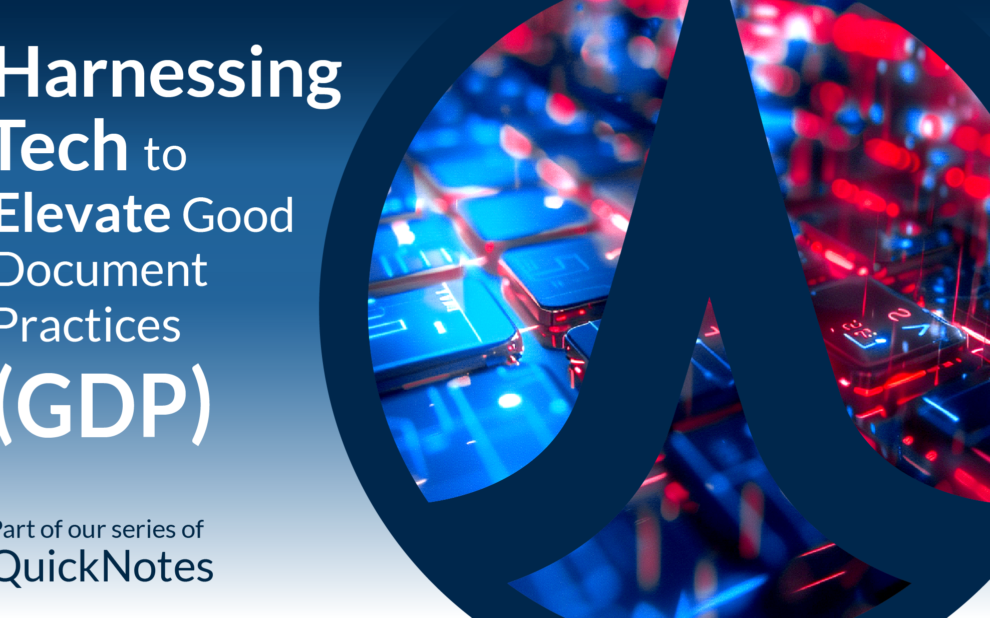 Harnessing Tech to Elevate Good Document Practices (GDP)

Part of our series of QuickNotes